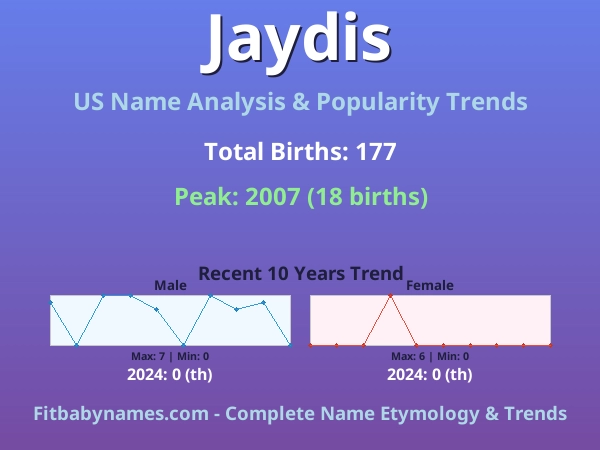 Jaydis

US Name Analysis & Popularity Trends

Total Births: 177

Peak: 2007 (18 births)

Recent 10 Years Trend

Male

Max: 7 | Min: 0

2024: 0 (th)

Female

Max: 6 | Min: 0

2024: 0 (th)

Fitbabynames.com - Complete Name Etymology & Trends